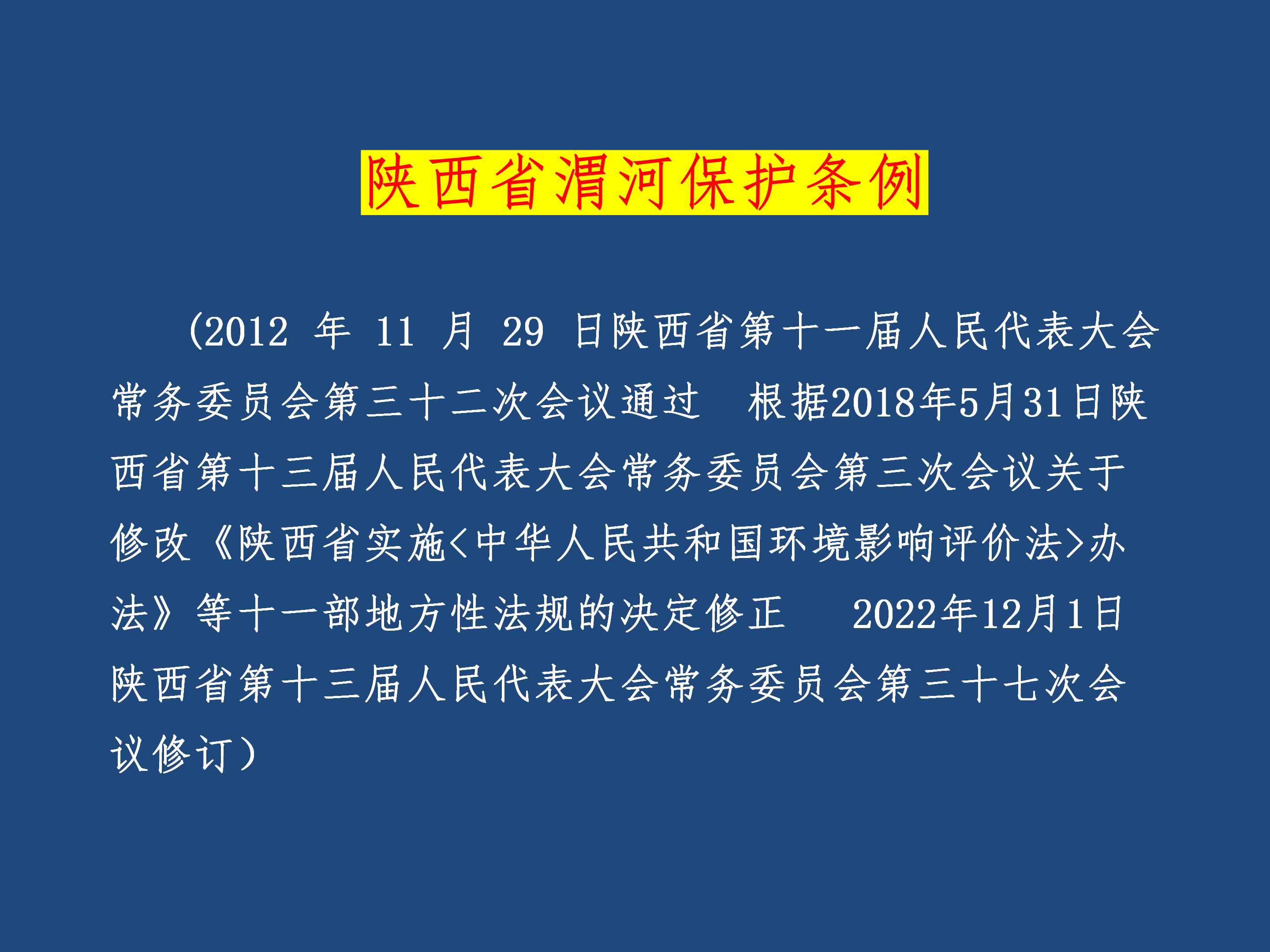 陕西省渭河保护条例

(2012 年 11 月 29 日陕西省第十一届人民代表大会常务委员会第三十二次会议通过 根据2018年5月31日陕西省第十三届人民代表大会常务委员会第三次会议关于修改《陕西省实施<中华人民共和国环境影响评价法>办法》等十一部地方性法规的决定修正 2022年12月1日陕西省第十三届人民代表大会常务委员会第三十七次会议修订）